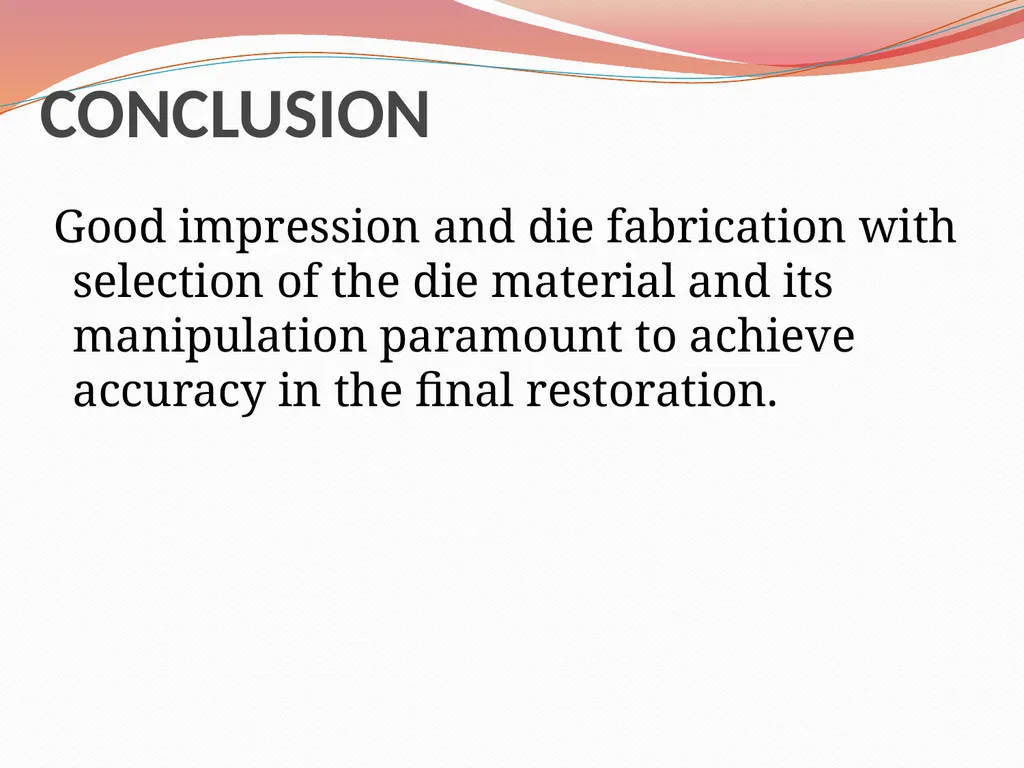 CONCLUSION

Good impression and die fabrication with selection of the die material and its manipulation paramount to achieve accuracy in the final restoration.